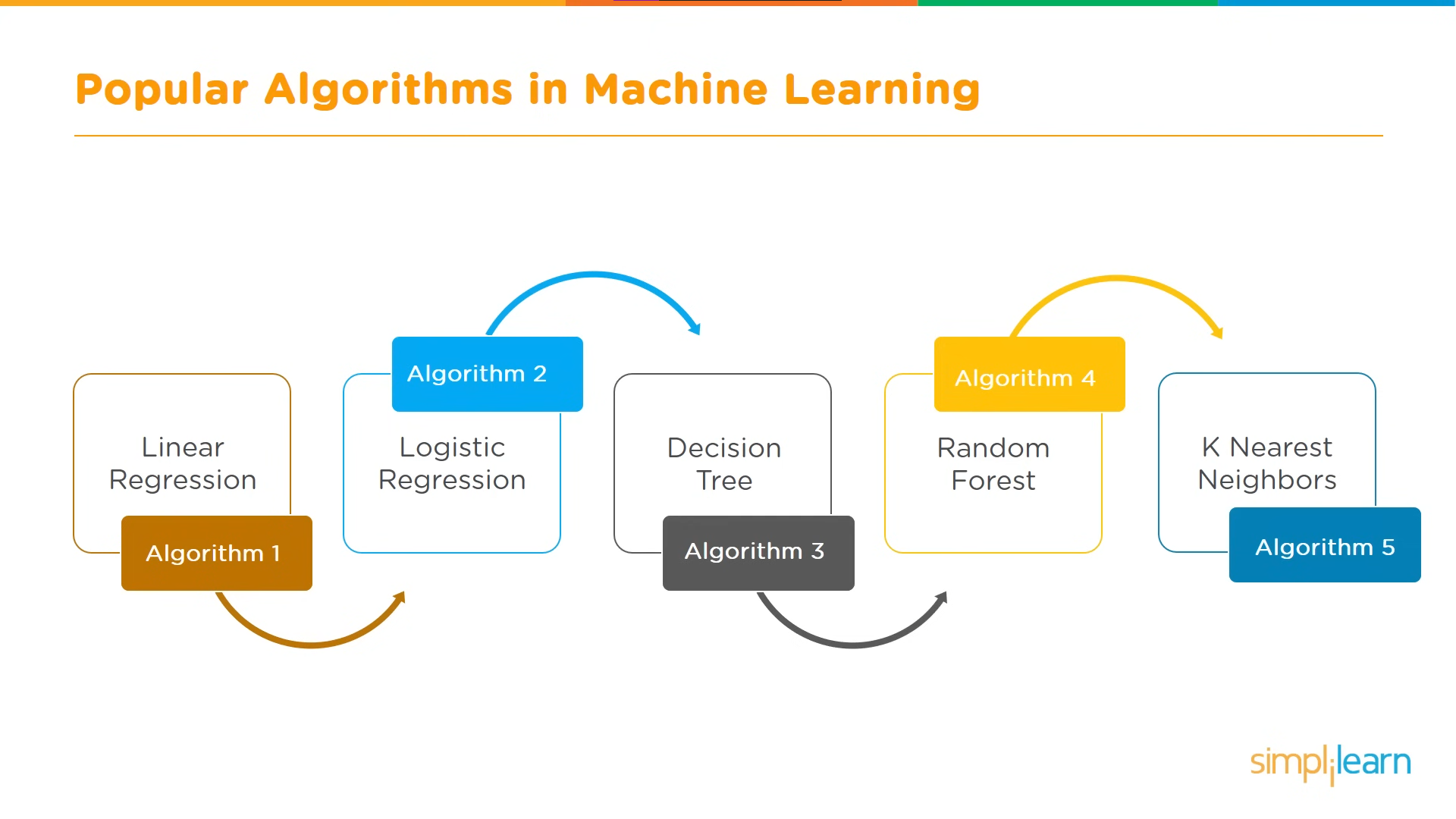 Popular Algorithms in Machine Learning

Linear Regression

Algorithm 1

Algorithm 2

Logistic Regression

Decision Tree

Algorithm 3

Algorithm 4

Random Forest

K Nearest Neighbors

Algorithm 5

simplilearn